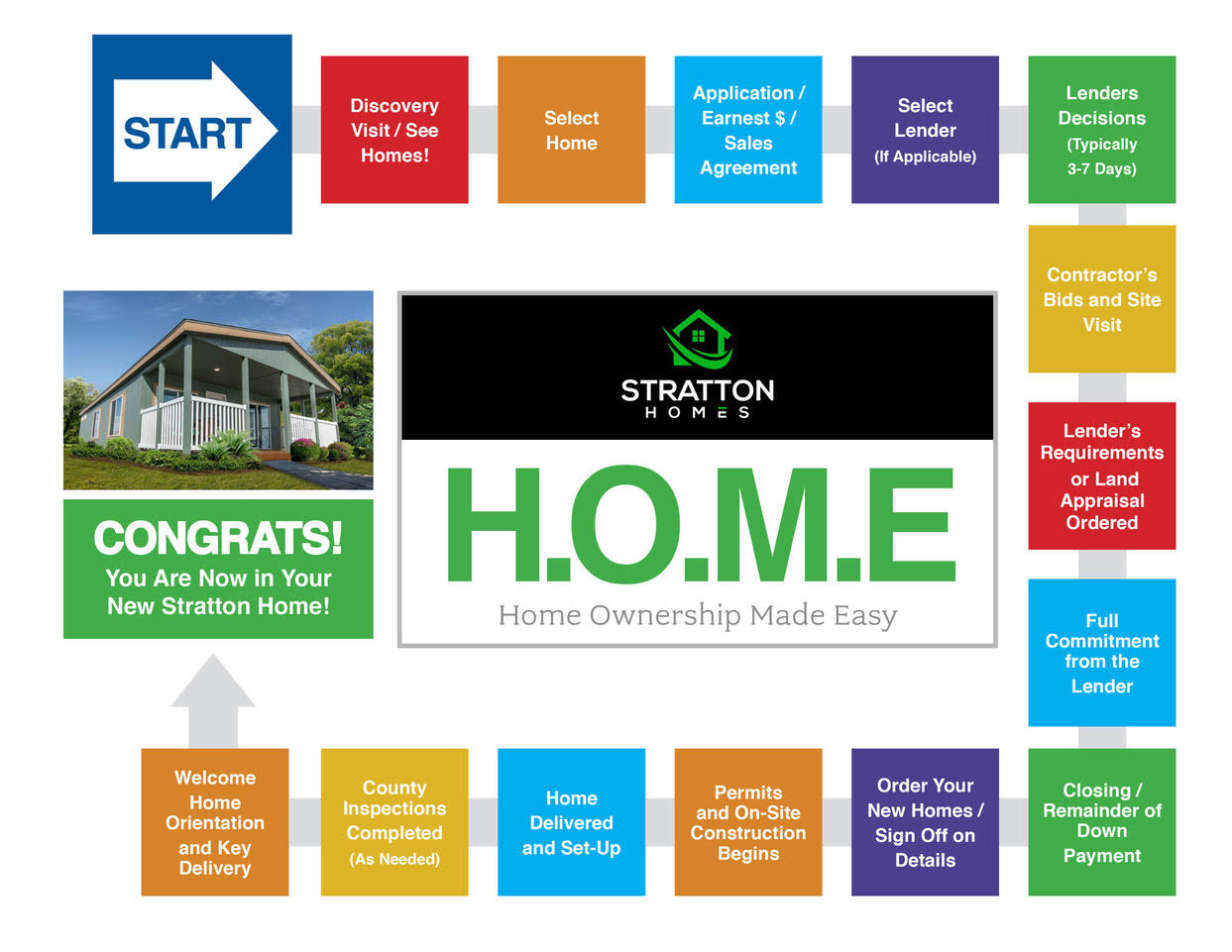 START

Discovery Visit / See Homes!

Select Home

Application / Earnest $ / Sales Agreement

Select Lender (If Applicable)

Lenders Decisions (Typically 3-7 Days)

Contractor's Bids and Site Visit

Lender's Requirements or Land Appraisal Ordered

Full Commitment from the Lender

Closing / Remainder of Down Payment

Order Your New Homes / Sign Off on Details

Permits and On-Site Construction Begins

Home Delivered and Set-Up

County Inspections Completed (As Needed)

Welcome Home Orientation and Key Delivery

CONGRATS! You Are Now in Your New Stratton Home!

STRATTON HOMES

H.O.M.E

Home Ownership Made Easy